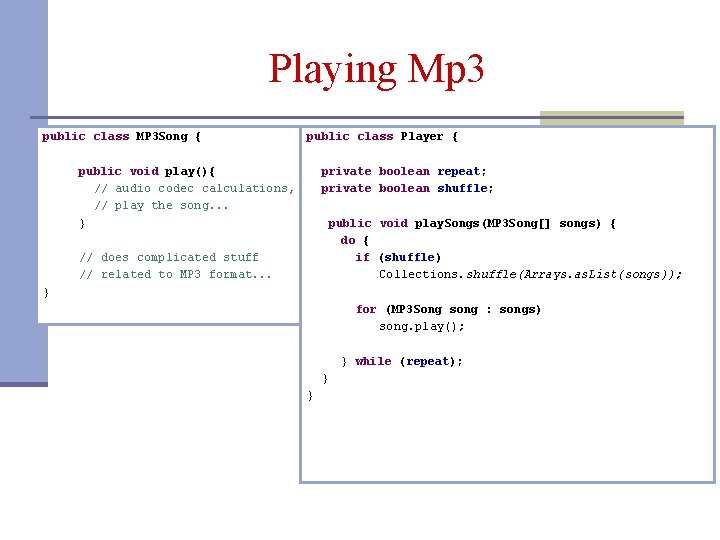 Playing Mp3

public class MP3Song {

    public void play(){
      // audio codec calculations,
      // play the song...
    }

    // does complicated stuff
    // related to MP3 format...
}

public class Player {

  private boolean repeat;
  private boolean shuffle;

   public void playSongs(MP3Song[] songs) {
     do {
       if (shuffle)
         Collections.shuffle(Arrays.asList(songs));

       for (MP3Song song : songs)
         song.play();

     } while (repeat);
  }
}